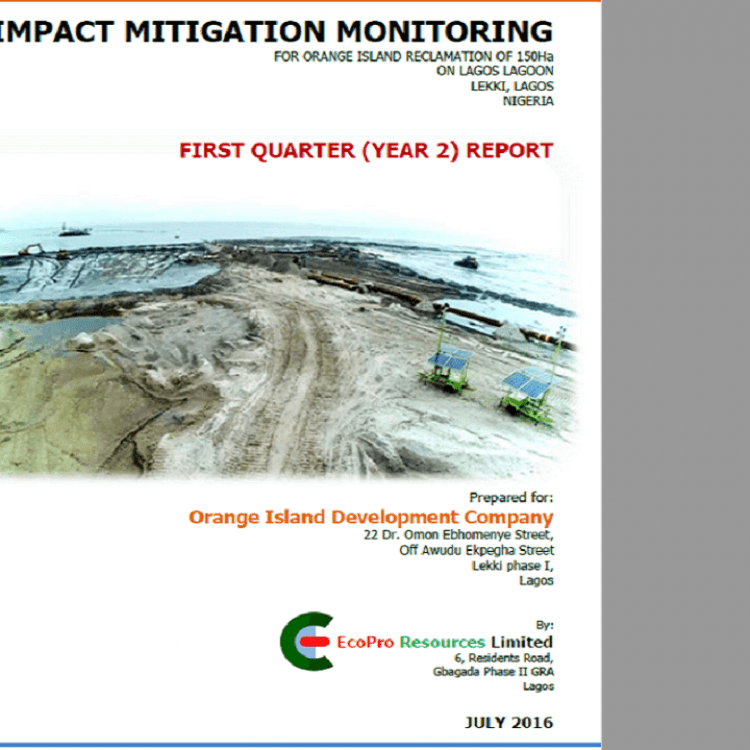 IMPACT MITIGATION MONITORING
FOR ORANGE ISLAND RECLAMATION OF 150Ha
ON LAGOS LAGOON
LEKKI, LAGOS
NIGERIA

FIRST QUARTER (YEAR 2) REPORT

Prepared for:
Orange Island Development Company
22 Dr. Omon Ebhomenye Street,
Off Awudu Ekpegha Street
Lekki phase I,
Lagos

By:
EcoPro Resources Limited
6, Residents Road,
Gbagada Phase II GRA
Lagos

JULY 2016